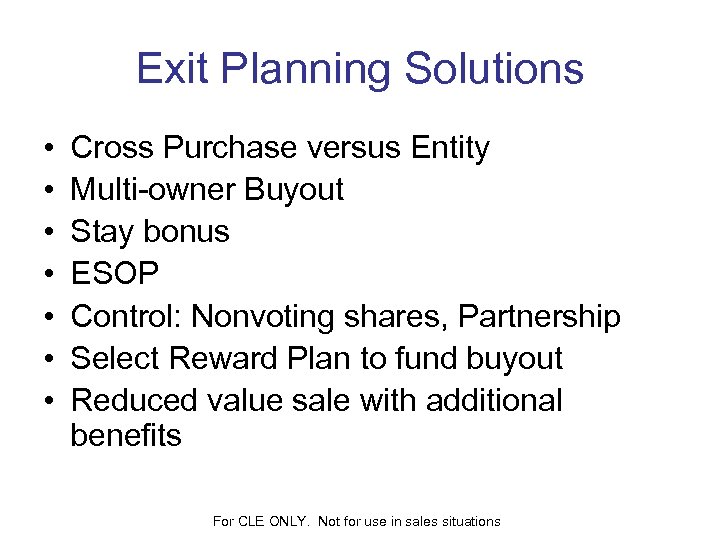 Exit Planning Solutions

• Cross Purchase versus Entity
• Multi-owner Buyout
• Stay bonus
• ESOP
• Control: Nonvoting shares, Partnership
• Select Reward Plan to fund buyout
• Reduced value sale with additional benefits

For CLE ONLY. Not for use in sales situations